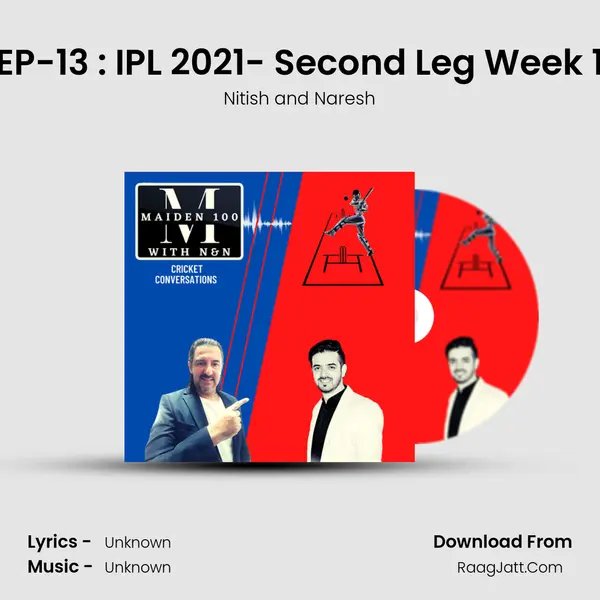 EP-13 : IPL 2021- Second Leg Week 1

Nitish and Naresh

M
MAIDEN 100
M
WITH N&N

CRICKET CONVERSATIONS

Lyrics - Unknown
Music - Unknown

Download From
RaagJatt.Com